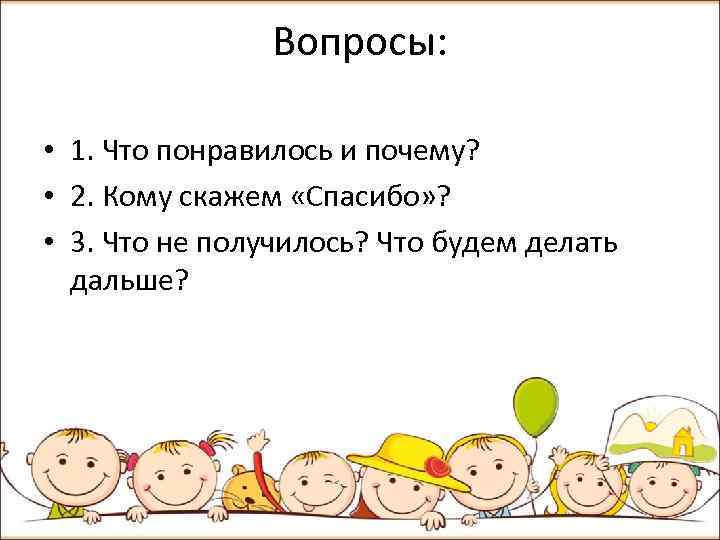 Вопросы:

• 1. Что понравилось и почему?
• 2. Кому скажем «Спасибо»?
• 3. Что не получилось? Что будем делать дальше?